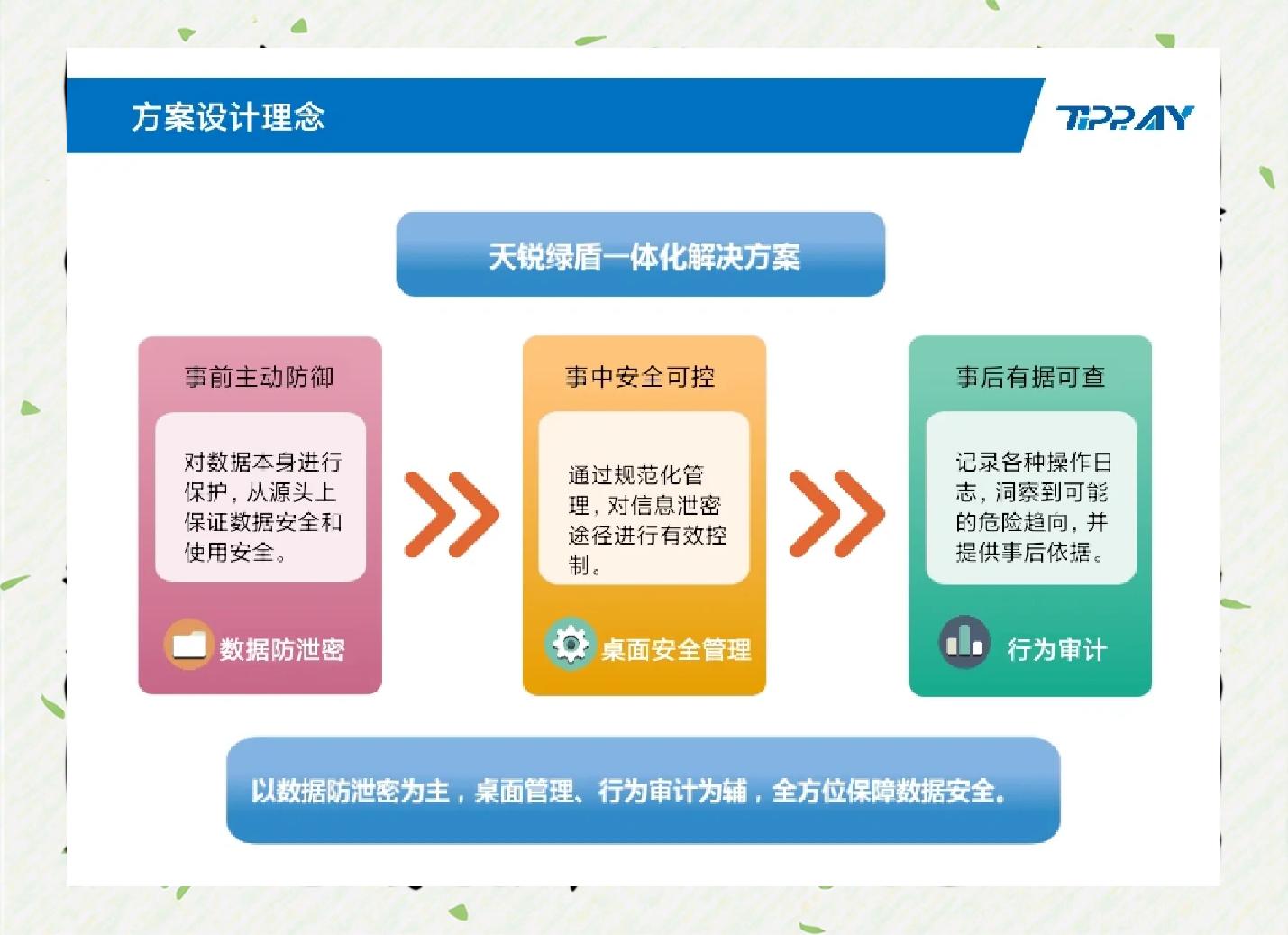 方案设计理念

TIPRAY

天锐绿盾一体化解决方案

事前主动防御

对数据本身进行保护，从源头上保证数据安全和使用安全。

数据防泄密

事中安全可控

通过规范化管理，对信息泄密途径进行有效控制。

桌面安全管理

事后有据可查

记录各种操作日志，洞察到可能的危险趋向，并提供事后依据。

行为审计

以数据防泄密为主，桌面管理、行为审计为辅，全方位保障数据安全。